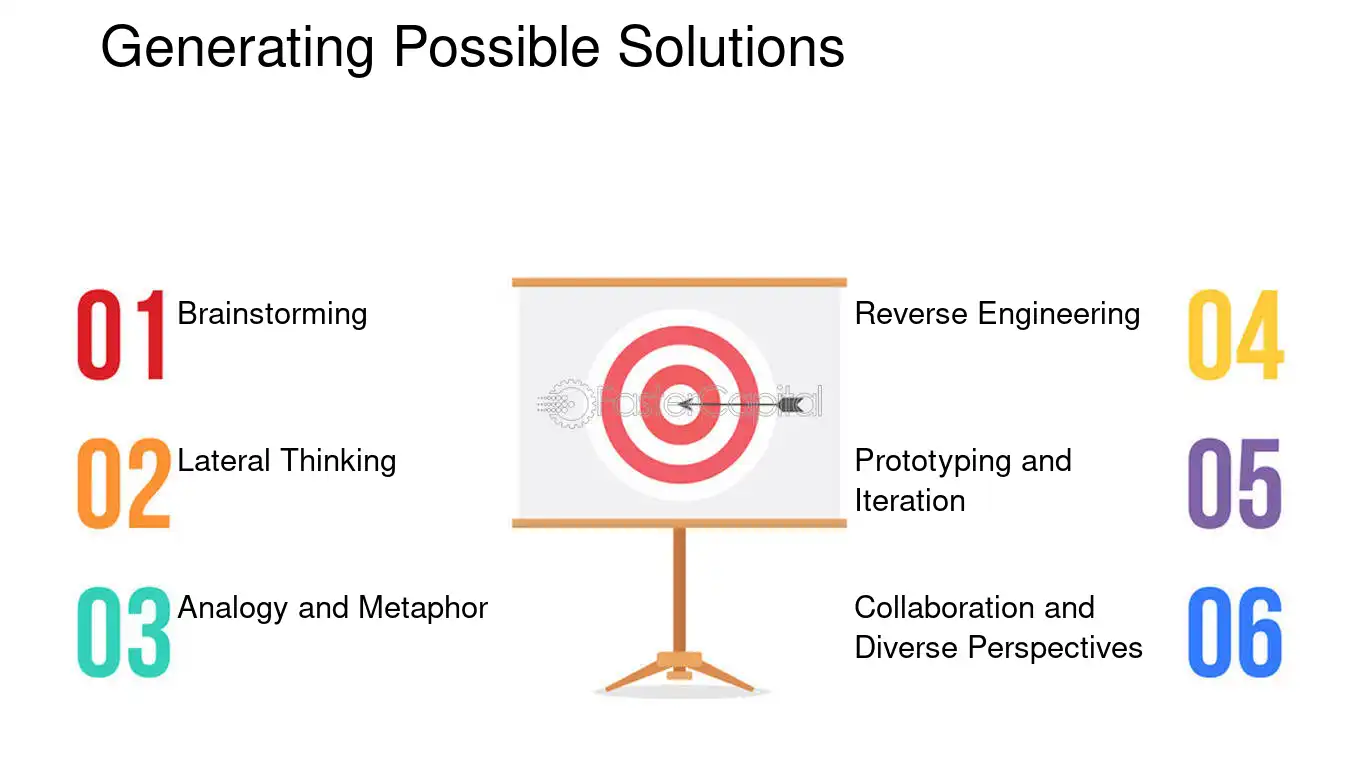 Generating Possible Solutions

01 Brainstorming

02 Lateral Thinking

03 Analogy and Metaphor

FasterCapital

Reverse Engineering 04

Prototyping and Iteration 05

Collaboration and Diverse Perspectives 06